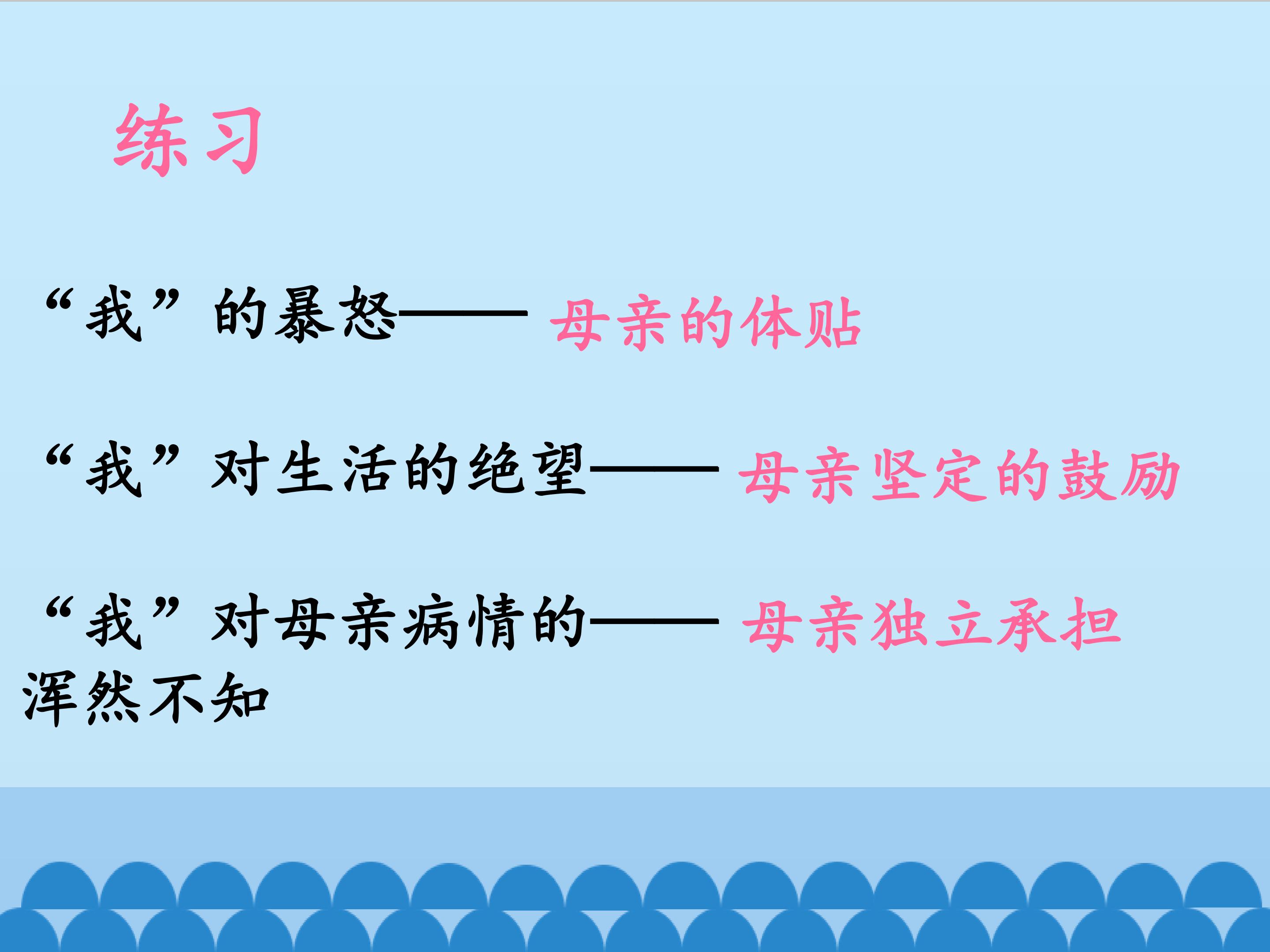 练习

“我”的暴怒—— 母亲的体贴

“我”对生活的绝望—— 母亲坚定的鼓励

“我”对母亲病情的—— 母亲独立承担 浑然不知